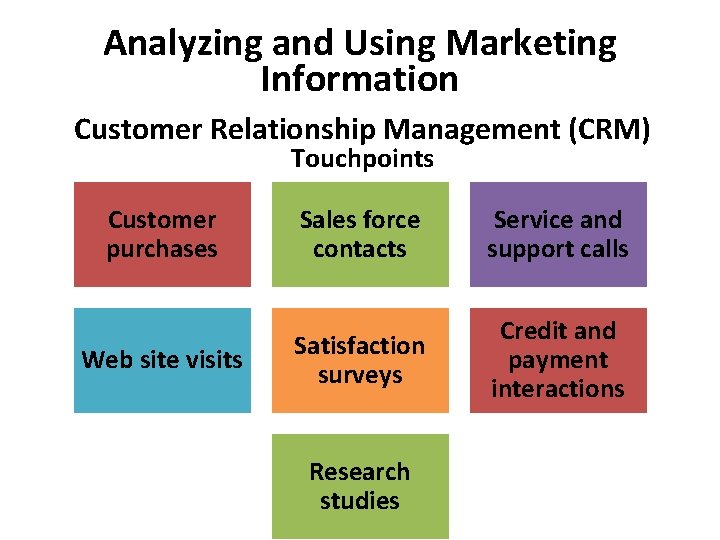 Analyzing and Using Marketing Information

Customer Relationship Management (CRM)
Touchpoints

Customer purchases

Sales force contacts

Service and support calls

Web site visits

Satisfaction surveys

Credit and payment interactions

Research studies